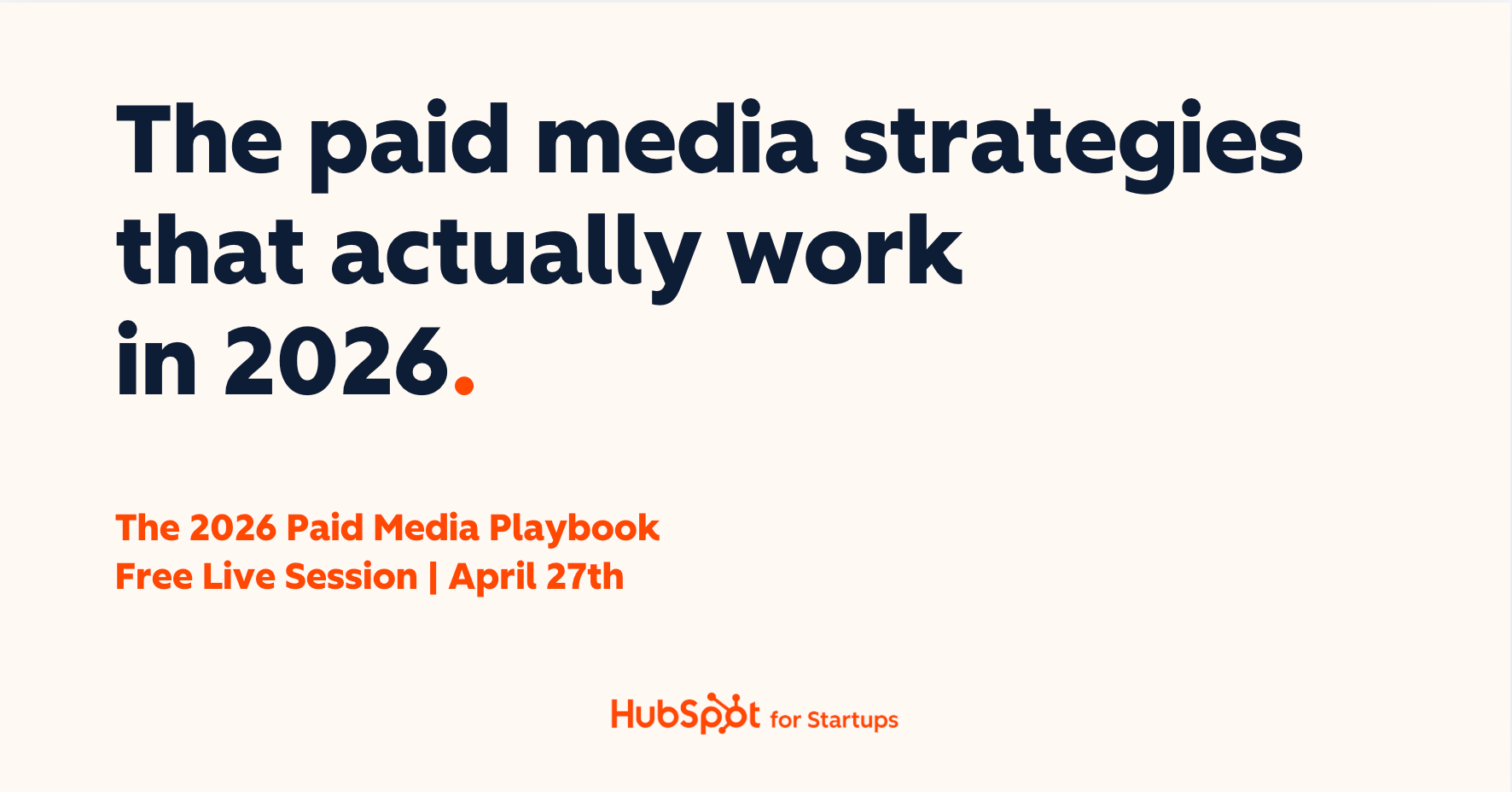 The paid media strategies that actually work in 2026.

The 2026 Paid Media Playbook
Free Live Session | April 27th

HubSpot for Startups